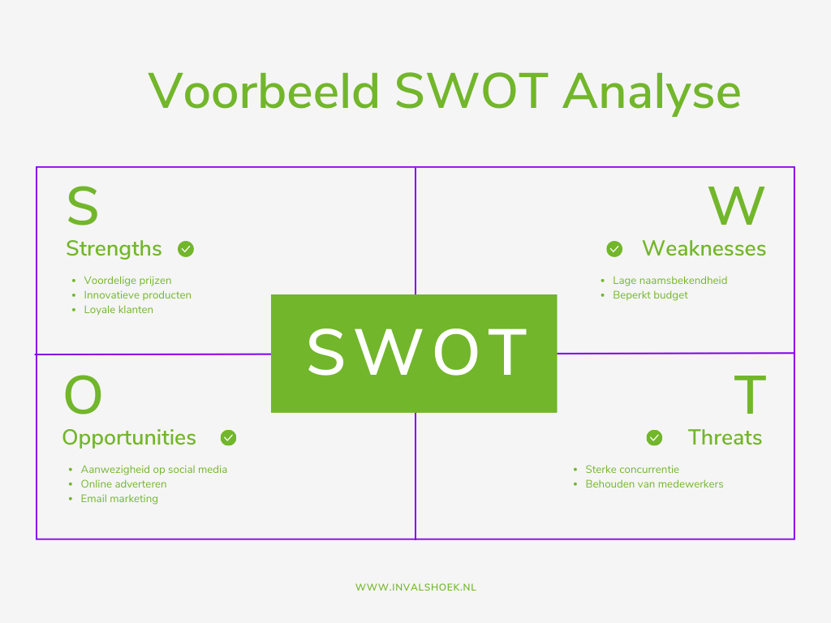 Voorbeeld SWOT Analyse

S
Strengths
- Voordelige prijzen
- Innovatieve producten
- Loyale klanten

W
Weaknesses
- Lage naamsbekendheid
- Beperkt budget

SWOT

O
Opportunities
- Aanwezigheid op social media
- Online adverteren
- Email marketing

T
Threats
- Sterke concurrentie
- Behouden van medewerkers

WWW.INVALSHOEK.NL